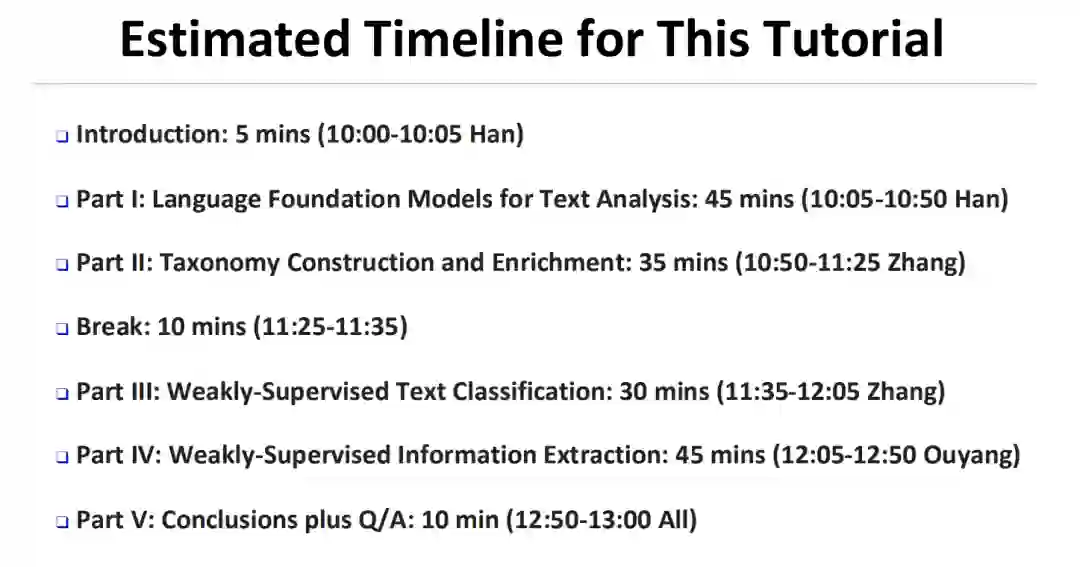 Estimated Timeline for This Tutorial

❑ Introduction: 5 mins (10:00-10:05 Han)

❑ Part I: Language Foundation Models for Text Analysis: 45 mins (10:05-10:50 Han)

❑ Part II: Taxonomy Construction and Enrichment: 35 mins (10:50-11:25 Zhang)

❑ Break: 10 mins (11:25-11:35)

❑ Part III: Weakly-Supervised Text Classification: 30 mins (11:35-12:05 Zhang)

❑ Part IV: Weakly-Supervised Information Extraction: 45 mins (12:05-12:50 Ouyang)

❑ Part V: Conclusions plus Q/A: 10 min (12:50-13:00 All)